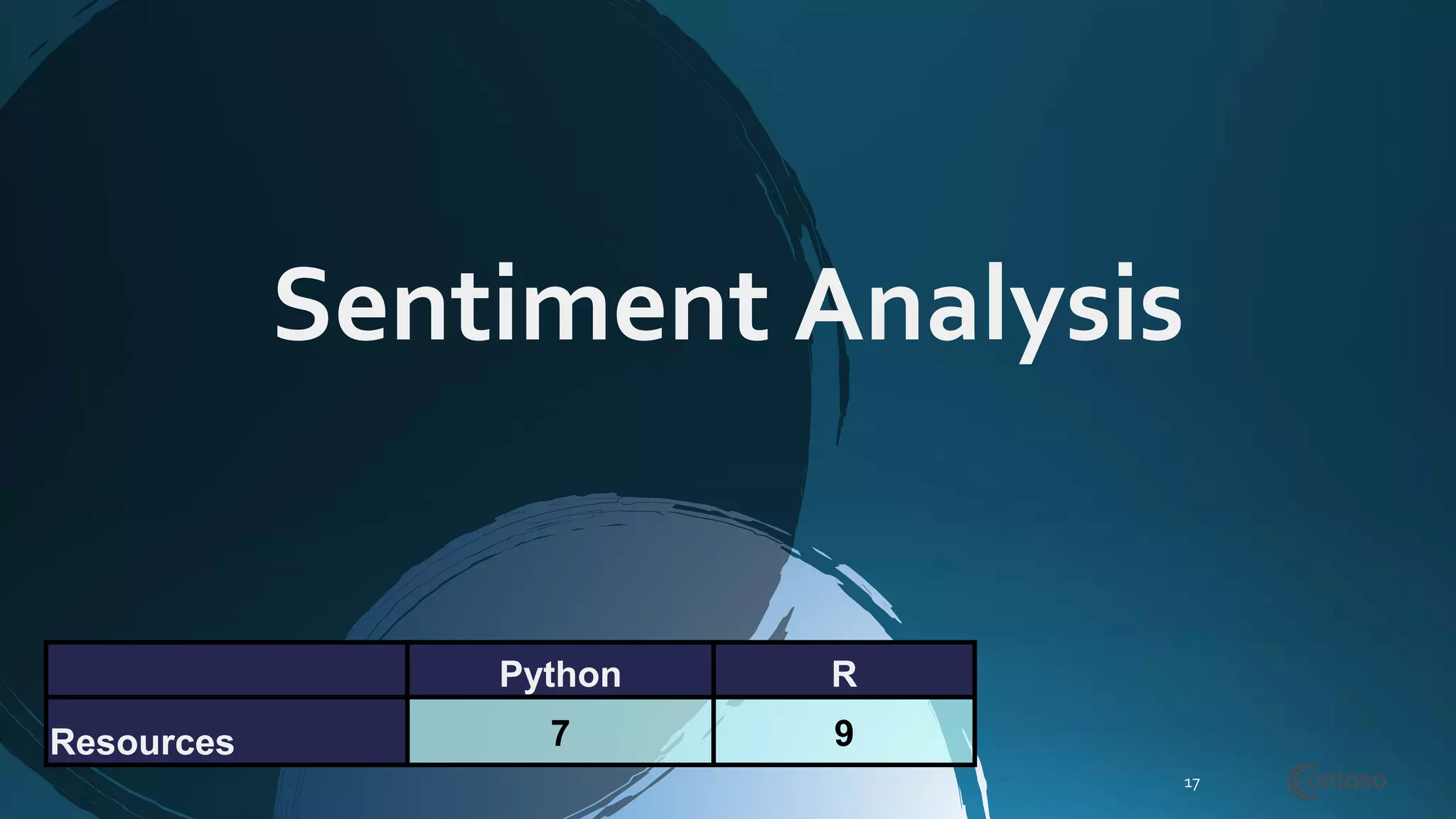 Sentiment Analysis

| | Python | R |
|---|---|---|
| Resources | 7 | 9 |

17

Contoso